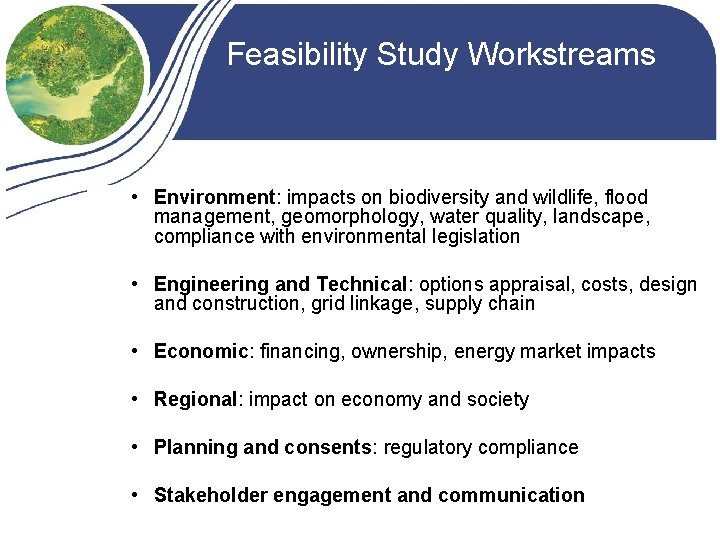 Feasibility Study Workstreams

• Environment: impacts on biodiversity and wildlife, flood management, geomorphology, water quality, landscape, compliance with environmental legislation

• Engineering and Technical: options appraisal, costs, design and construction, grid linkage, supply chain

• Economic: financing, ownership, energy market impacts

• Regional: impact on economy and society

• Planning and consents: regulatory compliance

• Stakeholder engagement and communication